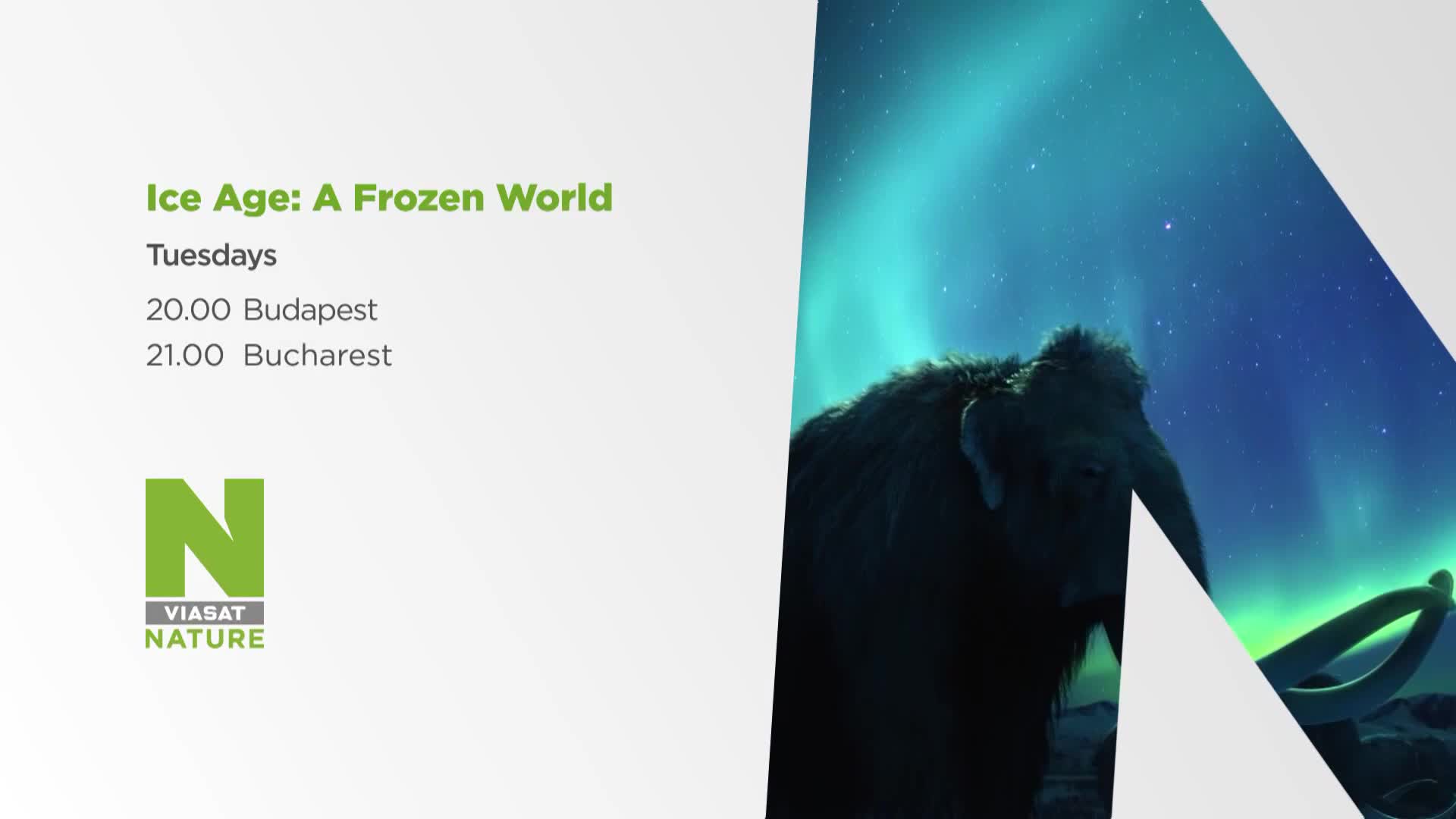 Ice Age: A Frozen World

Tuesdays

20.00 Budapest
21.00 Bucharest

N
VIASAT
NATURE